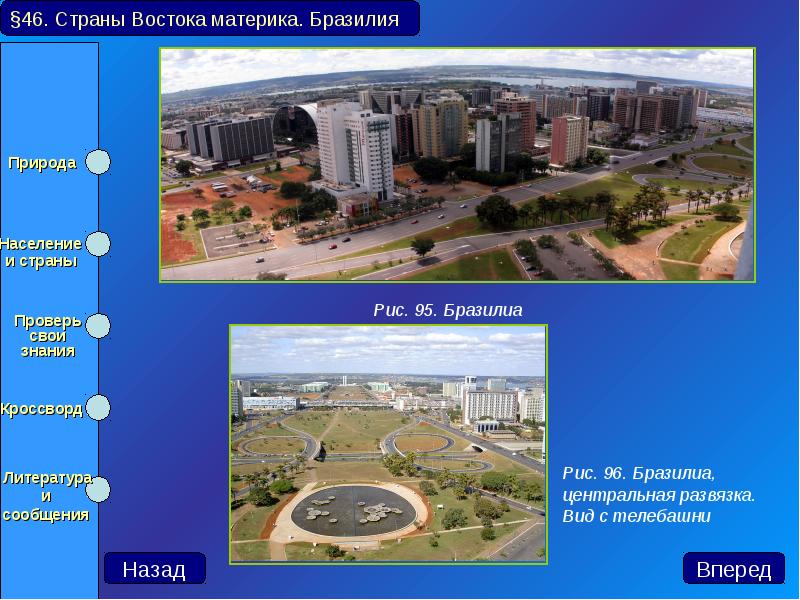 §46. Страны Востока материка. Бразилия

Природа

Население и страны

Проверь свои знания

Кроссворд

Литература и сообщения

Рис. 95. Бразилиа

Рис. 96. Бразилиа, центральная развязка. Вид с телебашни

Назад

Вперед